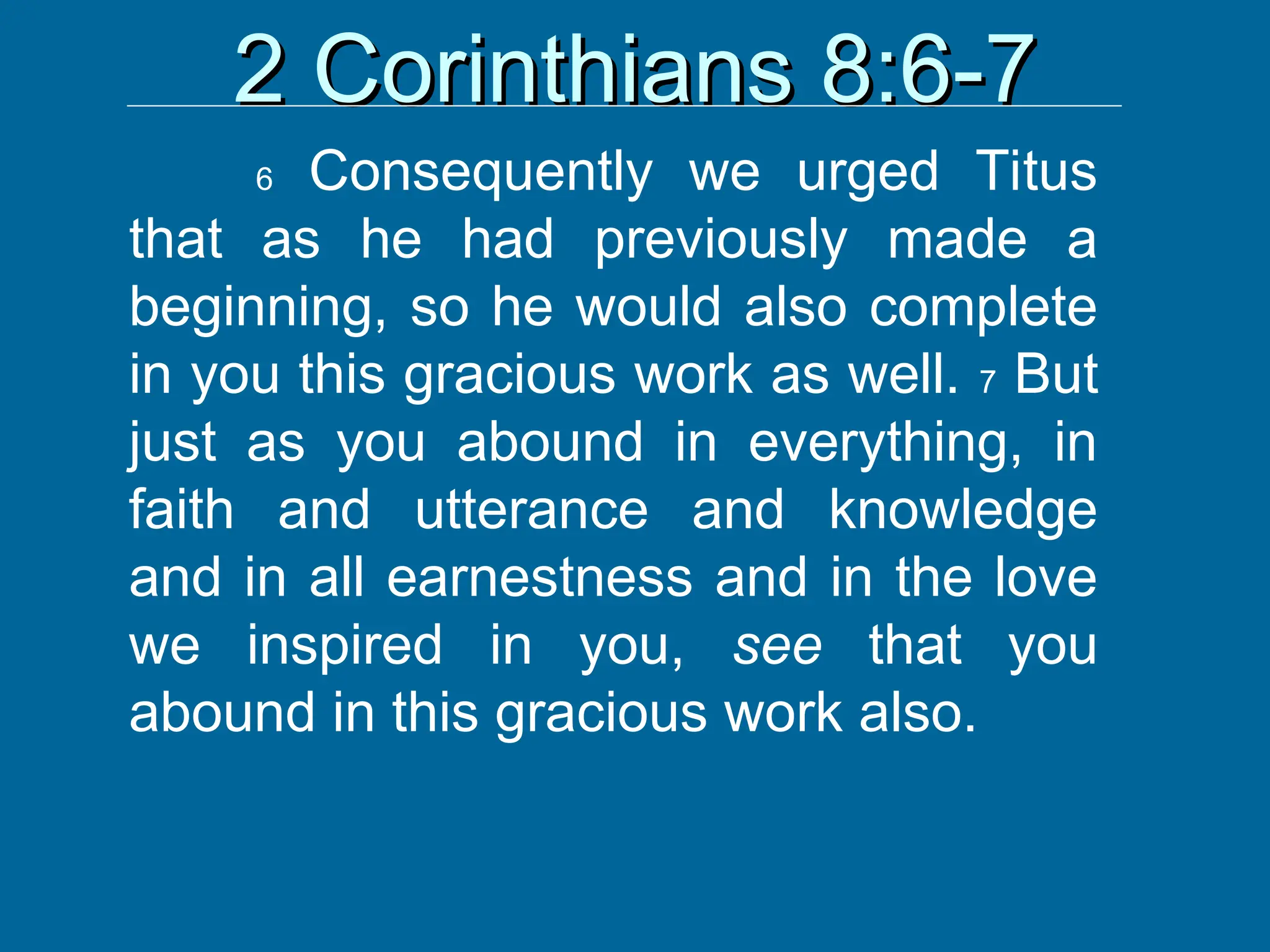 2 Corinthians 8:6-7

6 Consequently we urged Titus that as he had previously made a beginning, so he would also complete in you this gracious work as well. 7 But just as you abound in everything, in faith and utterance and knowledge and in all earnestness and in the love we inspired in you, see that you abound in this gracious work also.